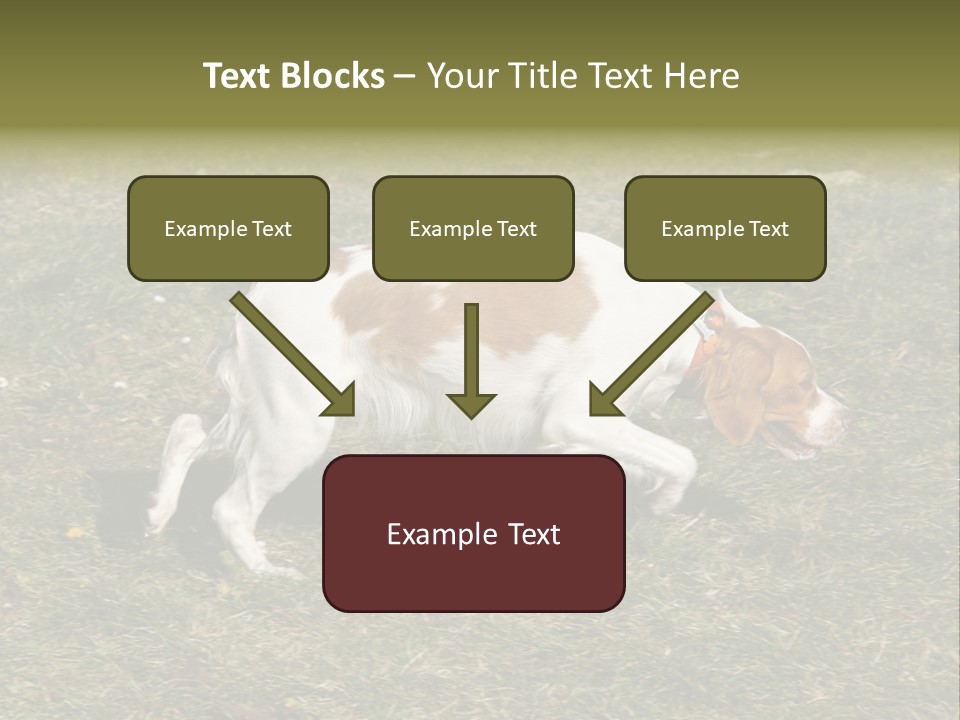 Text Blocks – Your Title Text Here

Example Text

Example Text

Example Text

Example Text